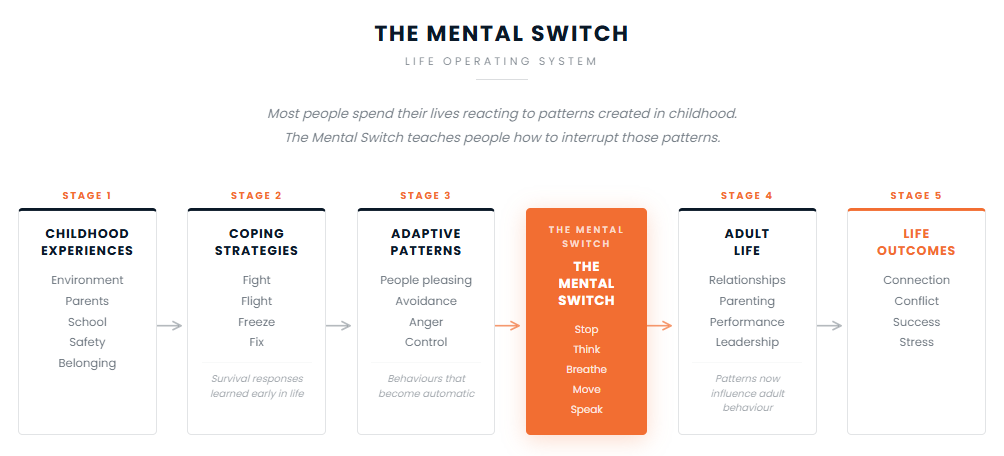 THE MENTAL SWITCH
LIFE OPERATING SYSTEM

Most people spend their lives reacting to patterns created in childhood.
The Mental Switch teaches people how to interrupt those patterns.

STAGE 1
CHILDHOOD EXPERIENCES
Environment
Parents
School
Safety
Belonging

STAGE 2
COPING STRATEGIES
Fight
Flight
Freeze
Fix
Survival responses learned early in life

STAGE 3
ADAPTIVE PATTERNS
People pleasing
Avoidance
Anger
Control
Behaviours that become automatic

THE MENTAL SWITCH
THE MENTAL SWITCH
Stop
Think
Breathe
Move
Speak

STAGE 4
ADULT LIFE
Relationships
Parenting
Performance
Leadership
Patterns now influence adult behaviour

STAGE 5
LIFE OUTCOMES
Connection
Conflict
Success
Stress